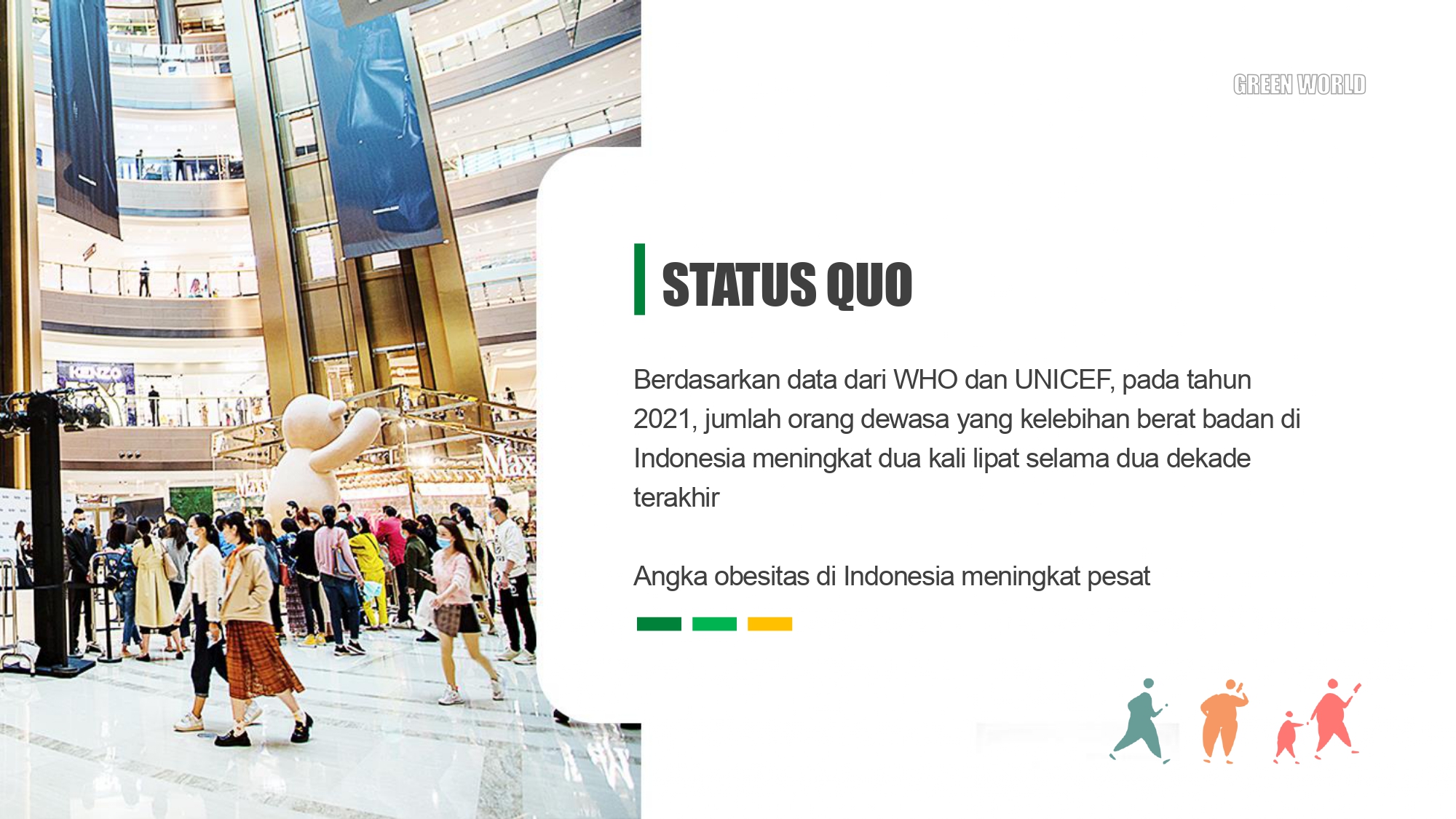 GREEN WORLD

STATUS QUO

Berdasarkan data dari WHO dan UNICEF, pada tahun 2021, jumlah orang dewasa yang kelebihan berat badan di Indonesia meningkat dua kali lipat selama dua dekade terakhir

Angka obesitas di Indonesia meningkat pesat

KENZO